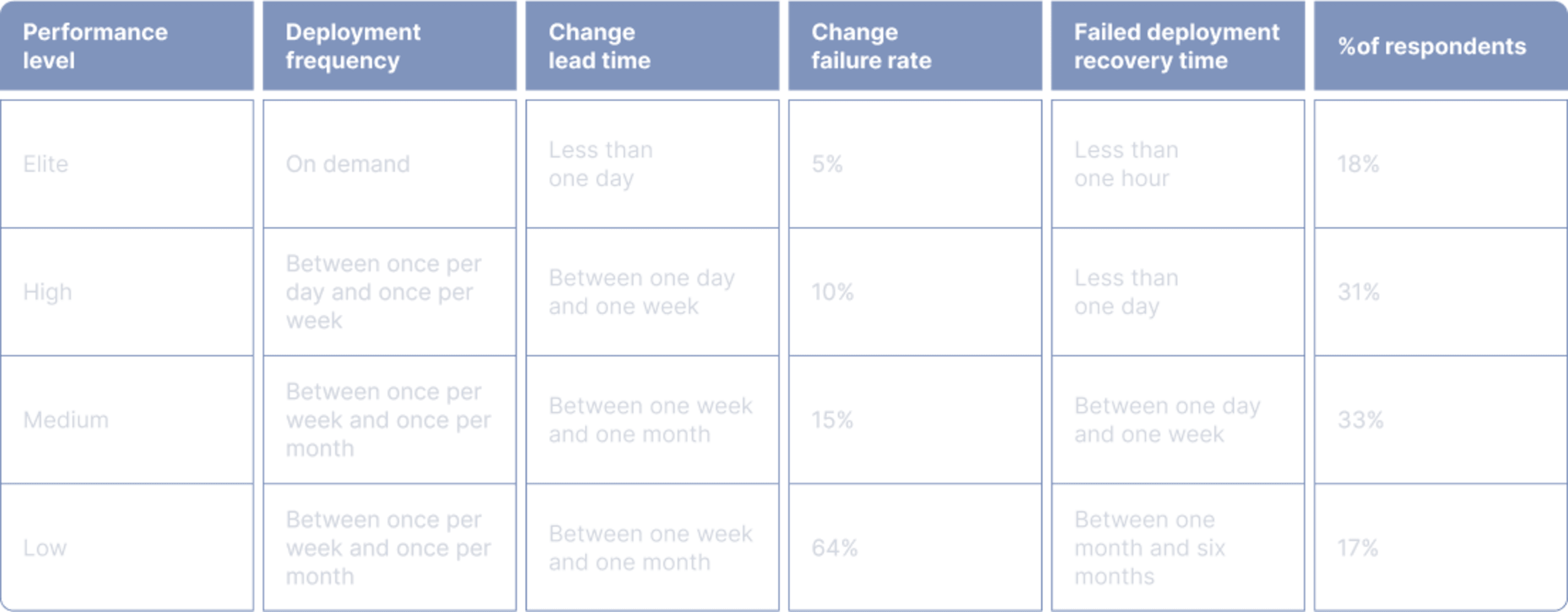 | Performance level | Deployment frequency | Change lead time | Change failure rate | Failed deployment recovery time | %of respondents |
|---|---|---|---|---|---|
| Elite | On demand | Less than one day | 5% | Less than one hour | 18% |
| High | Between once per day and once per week | Between one day and one week | 10% | Less than one day | 31% |
| Medium | Between once per week and once per month | Between one week and one month | 15% | Between one day and one week | 33% |
| Low | Between once per week and once per month | Between one week and one month | 64% | Between one month and six months | 17% |